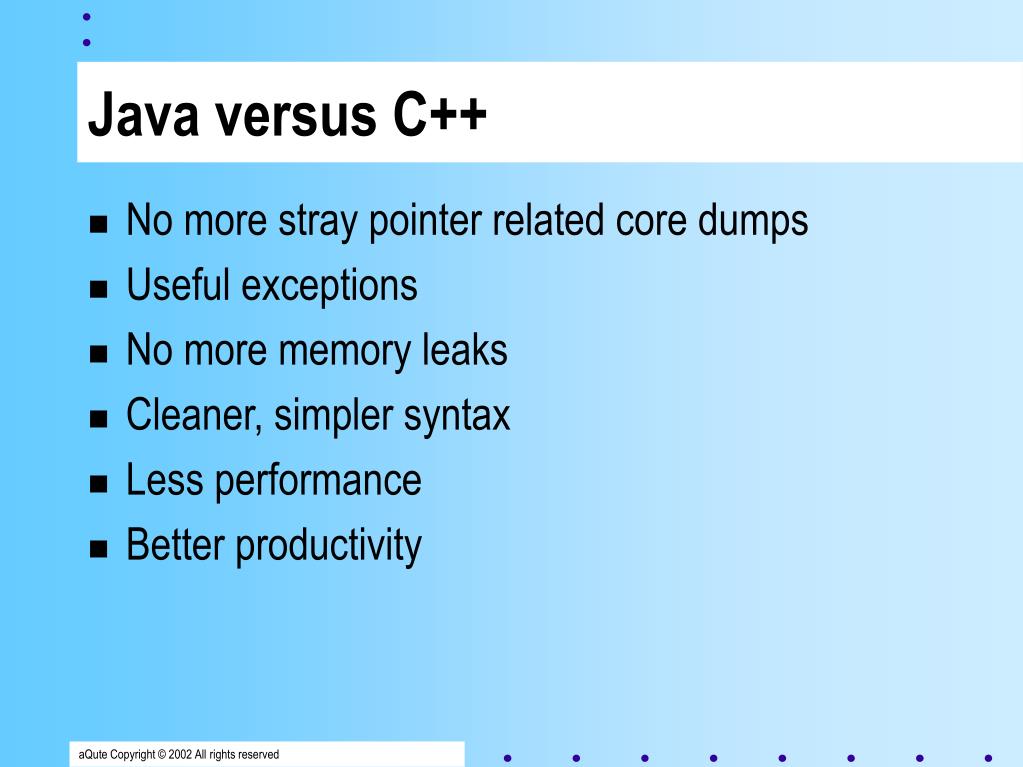 Java versus C++

- No more stray pointer related core dumps
- Useful exceptions
- No more memory leaks
- Cleaner, simpler syntax
- Less performance
- Better productivity

aQute Copyright © 2002 All rights reserved